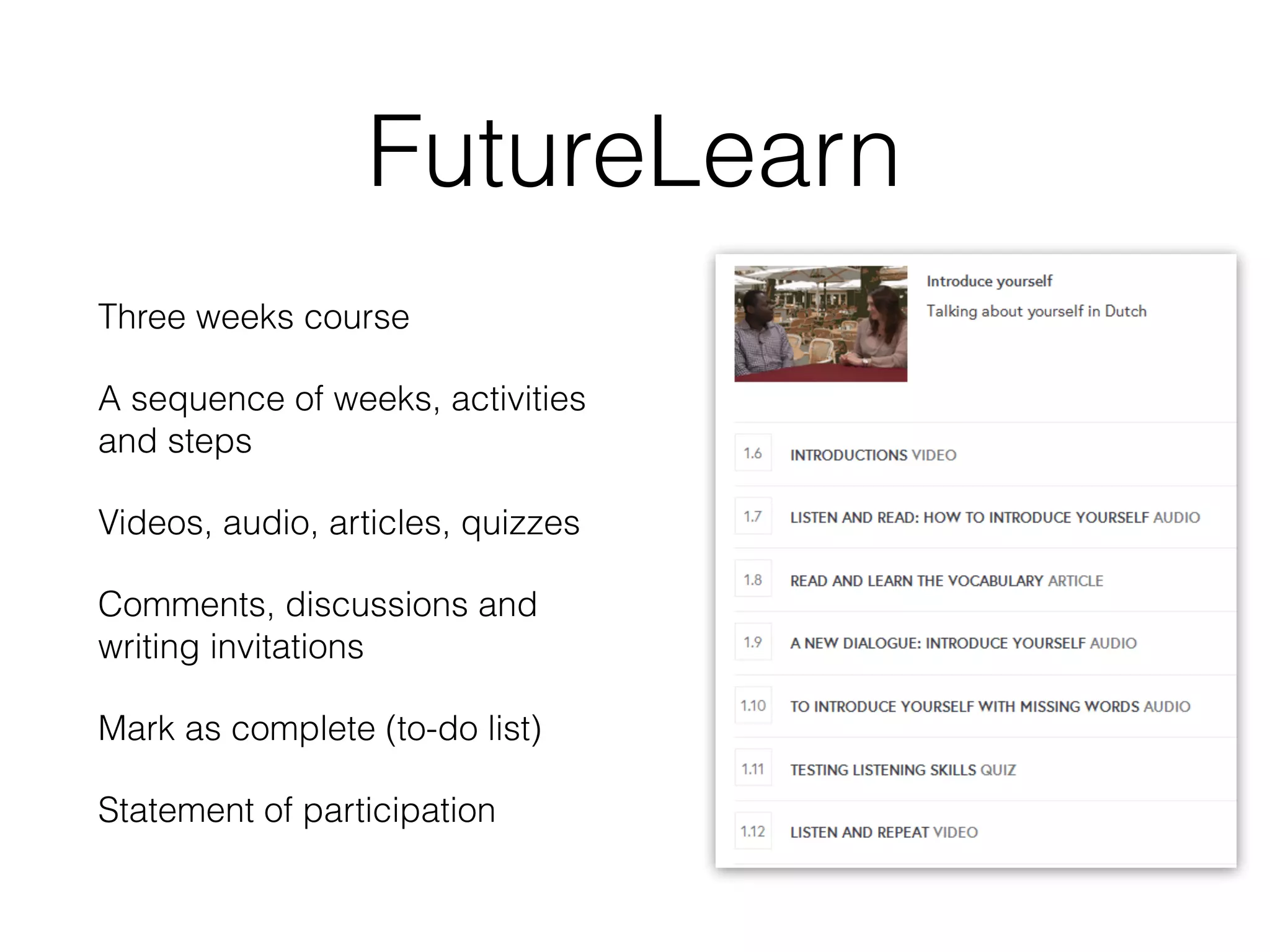 FutureLearn

Three weeks course

A sequence of weeks, activities and steps

Videos, audio, articles, quizzes

Comments, discussions and writing invitations

Mark as complete (to-do list)

Statement of participation

Introduce yourself

Talking about yourself in Dutch

1.6 INTRODUCTIONS VIDEO

1.7 LISTEN AND READ: HOW TO INTRODUCE YOURSELF AUDIO

1.8 READ AND LEARN THE VOCABULARY ARTICLE

1.9 A NEW DIALOGUE: INTRODUCE YOURSELF AUDIO

1.10 TO INTRODUCE YOURSELF WITH MISSING WORDS AUDIO

1.11 TESTING LISTENING SKILLS QUIZ

1.12 LISTEN AND REPEAT VIDEO